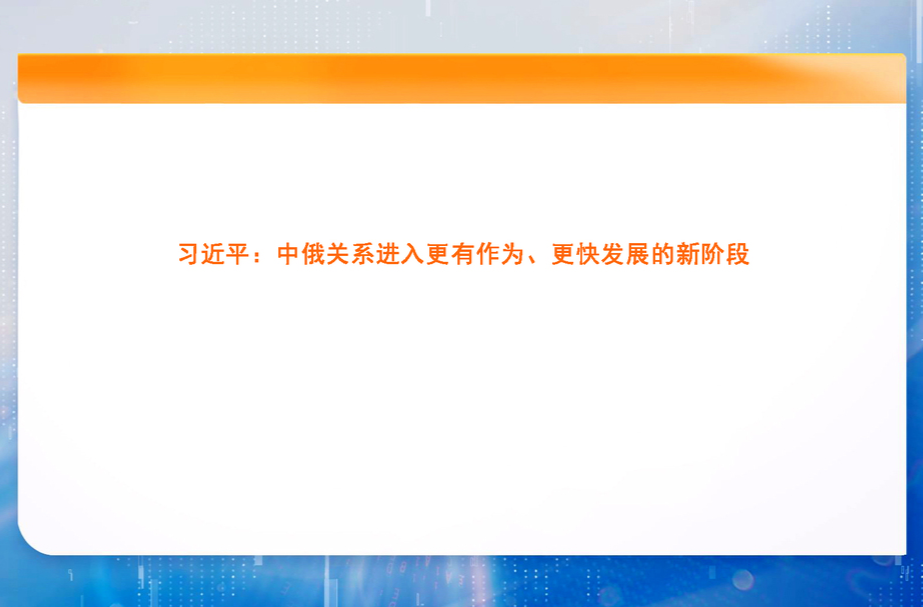 习近平：中俄关系进入更有作为、更快发展的新阶段